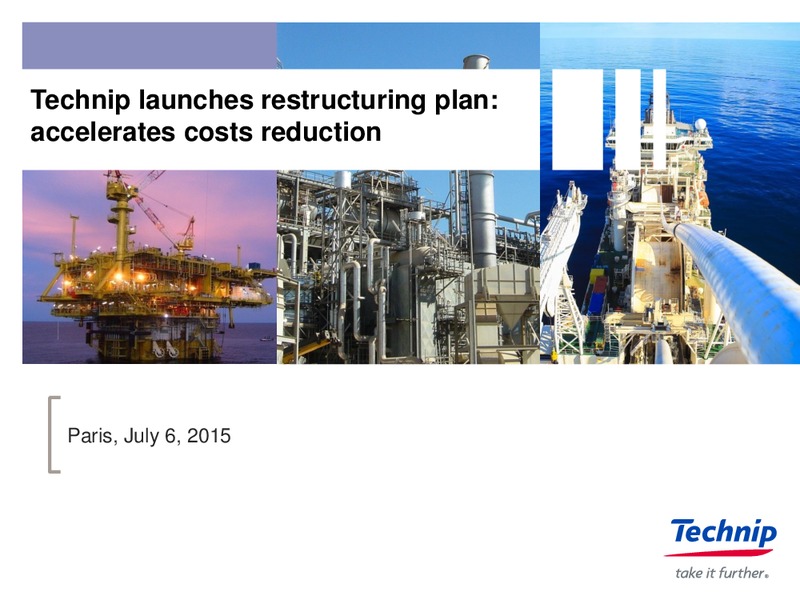 Technip launches restructuring plan: accelerates costs reduction

Paris, July 6, 2015

Technip
take it further.